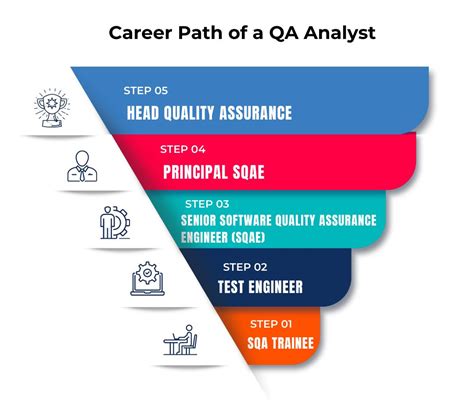 Career Path of a QA Analyst

STEP 05
HEAD QUALITY ASSURANCE

STEP 04
PRINCIPAL SQAE

STEP 03
SENIOR SOFTWARE QUALITY ASSURANCE ENGINEER (SQAE)

STEP 02
TEST ENGINEER

STEP 01
SQA TRAINEE